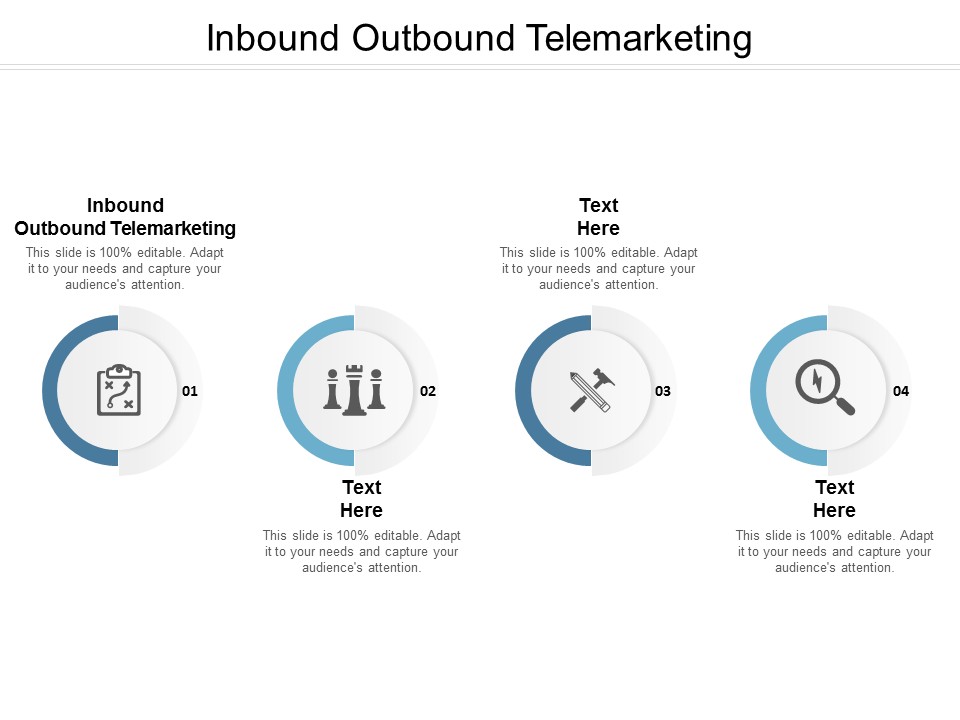 Inbound Outbound Telemarketing

Inbound Outbound Telemarketing

This slide is 100% editable. Adapt it to your needs and capture your audience's attention.

01

02

Text Here

This slide is 100% editable. Adapt it to your needs and capture your audience's attention.

Text Here

This slide is 100% editable. Adapt it to your needs and capture your audience's attention.

03

04

Text Here

This slide is 100% editable. Adapt it to your needs and capture your audience's attention.